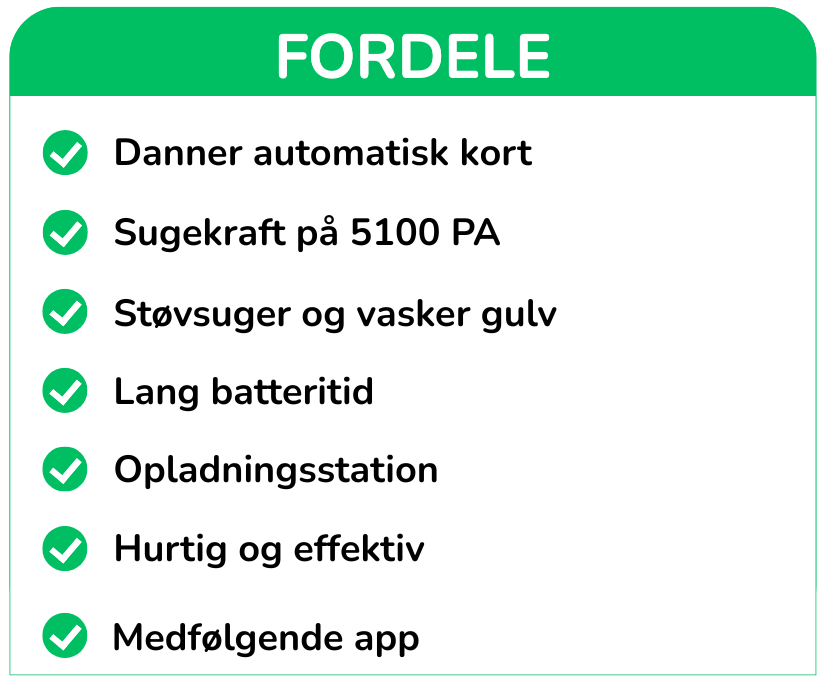 FORDELE

Danner automatisk kort

Sugekraft på 5100 PA

Støvsuger og vasker gulv

Lang batteritid

Opladningsstation

Hurtig og effektiv

Medfølgende app